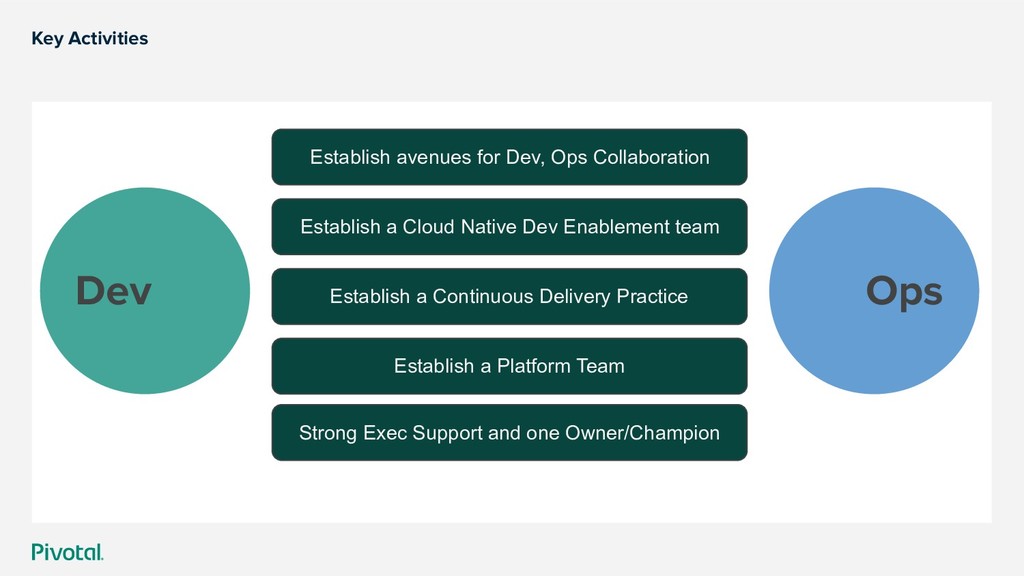 Key Activities

Dev

Establish avenues for Dev, Ops Collaboration

Establish a Cloud Native Dev Enablement team

Establish a Continuous Delivery Practice

Establish a Platform Team

Strong Exec Support and one Owner/Champion

Ops

Pivotal.